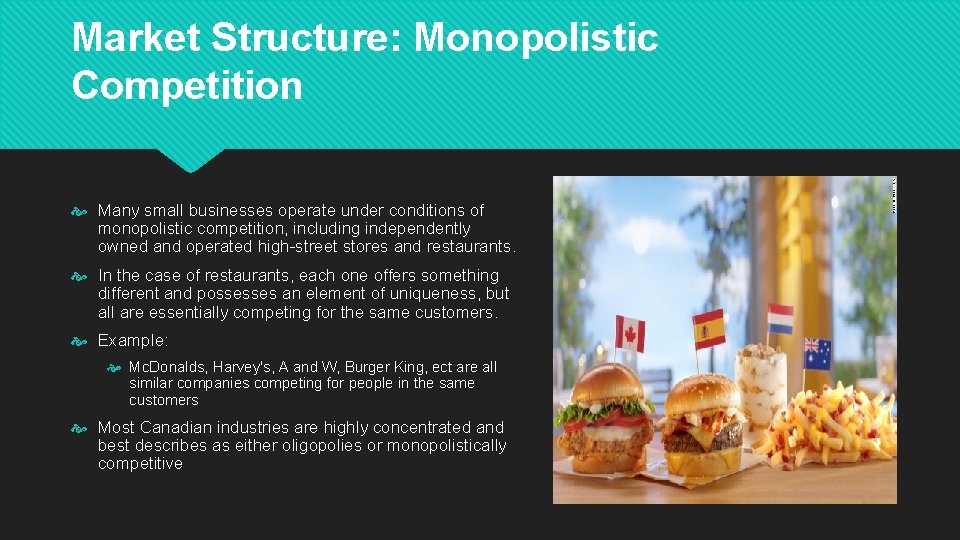 Market Structure: Monopolistic Competition

Many small businesses operate under conditions of monopolistic competition, including independently owned and operated high-street stores and restaurants.

In the case of restaurants, each one offers something different and possesses an element of uniqueness, but all are essentially competing for the same customers.

Example:

McDonalds, Harvey's, A and W, Burger King, ect are all similar companies competing for people in the same customers

Most Canadian industries are highly concentrated and best describes as either oligopolies or monopolistically competitive